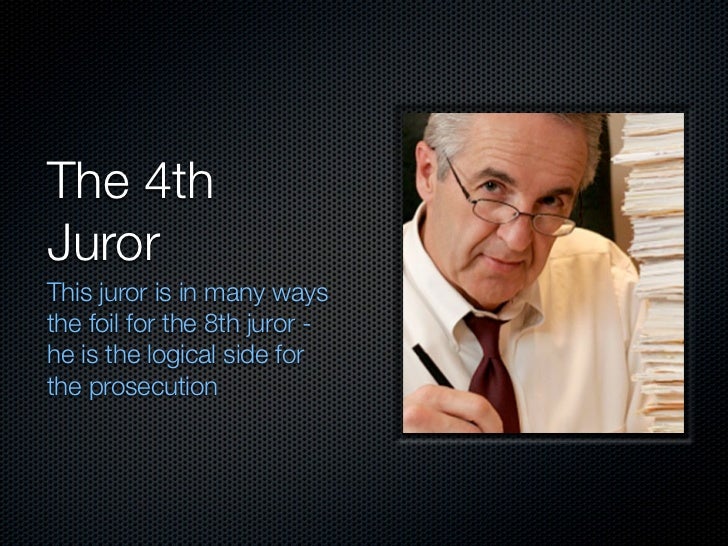 The 4th Juror

This juror is in many ways the foil for the 8th juror - he is the logical side for the prosecution